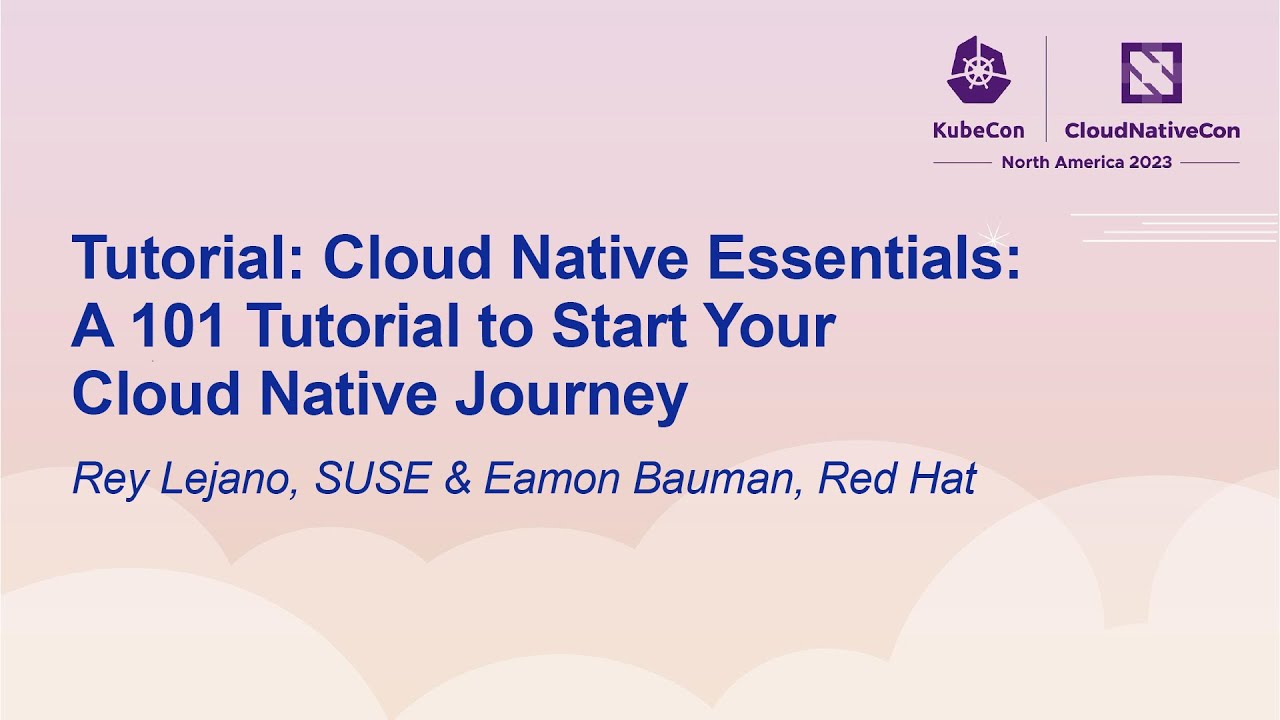 KubeCon CloudNativeCon
North America 2023

Tutorial: Cloud Native Essentials: A 101 Tutorial to Start Your Cloud Native Journey

Rey Lejano, SUSE & Eamon Bauman, Red Hat